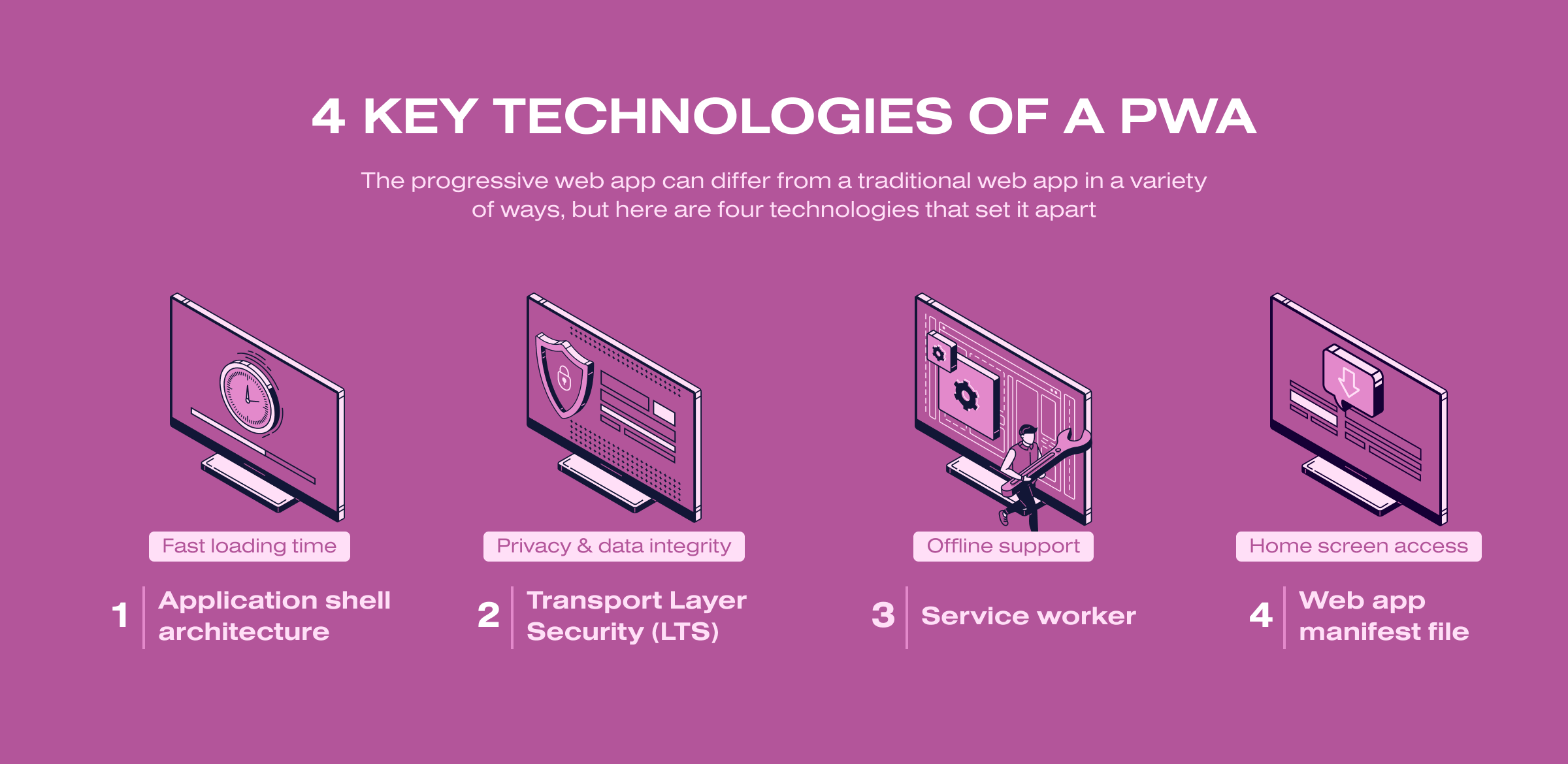 4 KEY TECHNOLOGIES OF A PWA

The progressive web app can differ from a traditional web app in a variety of ways, but here are four technologies that set it apart

Fast loading time

1 Application shell architecture

Privacy & data integrity

2 Transport Layer Security (LTS)

Offline support

3 Service worker

Home screen access

4 Web app manifest file